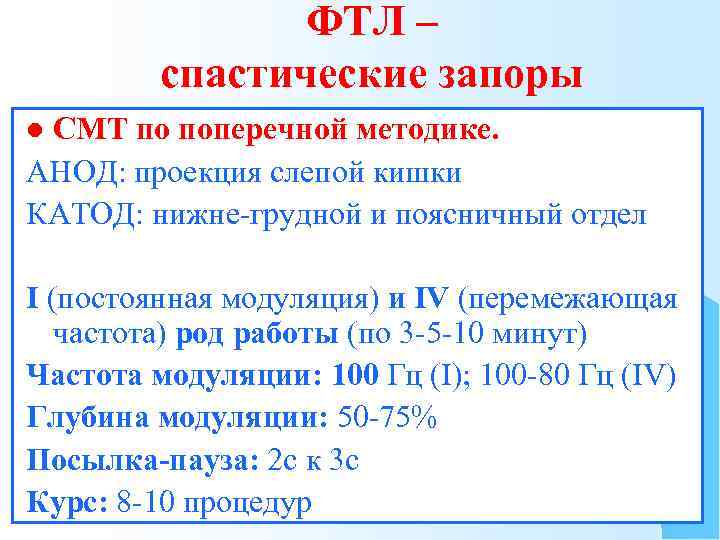 ФТЛ –
спастические запоры

● СМТ по поперечной методике.
АНОД: проекция слепой кишки
КАТОД: нижне-грудной и поясничный отдел

I (постоянная модуляция) и IV (перемежающая частота) род работы (по 3-5-10 минут)
Частота модуляции: 100 Гц (I); 100-80 Гц (IV)
Глубина модуляции: 50-75%
Посылка-пауза: 2с к 3с
Курс: 8-10 процедур